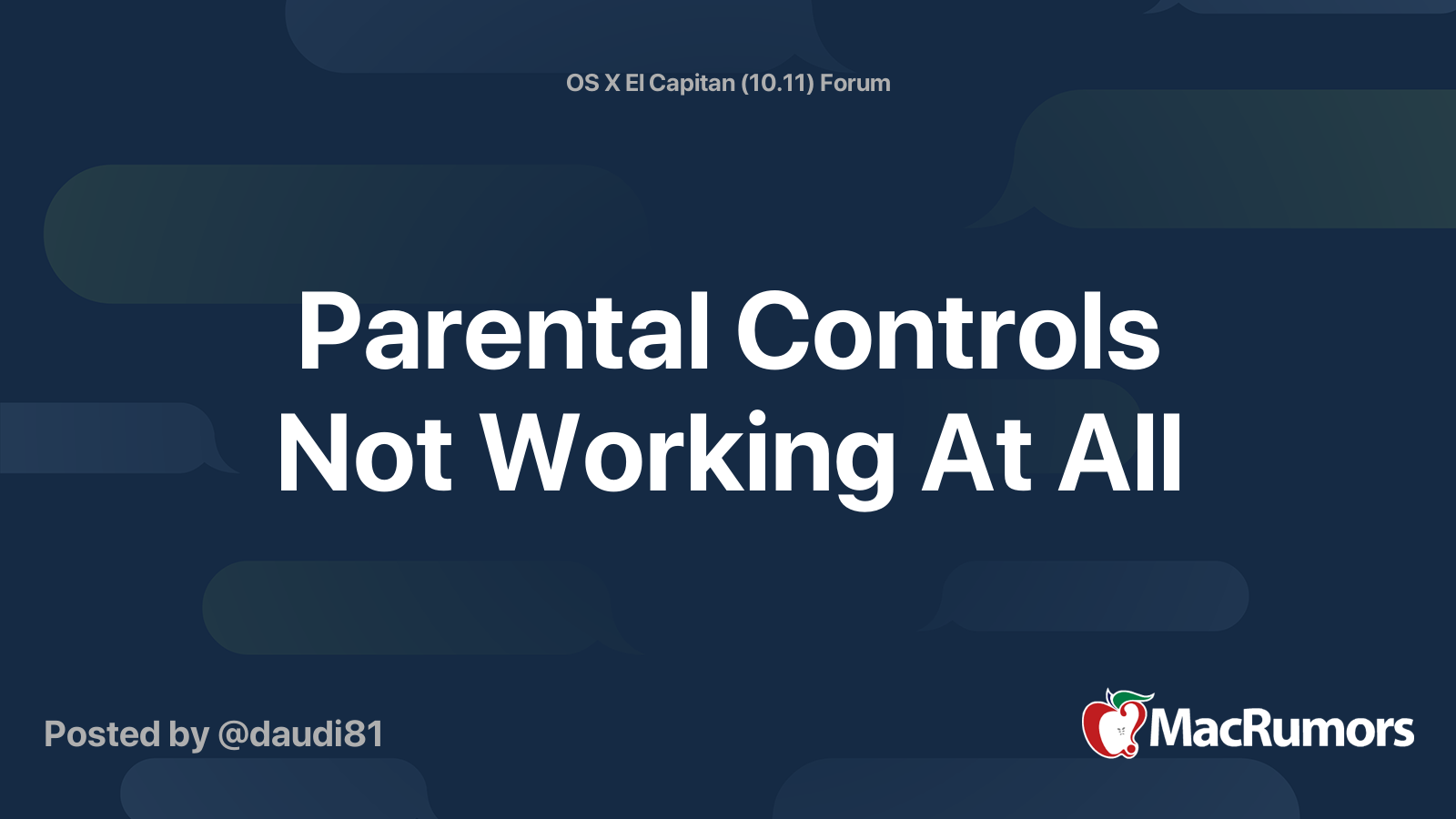 OS X El Capitan (10.11) Forum

Parental Controls Not Working At All

Posted by @daudi81

MacRumors